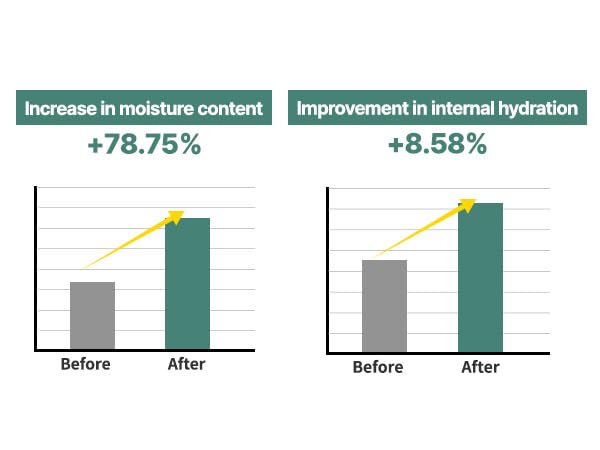 Increase in moisture content
+78.75%

Before
After

Improvement in internal hydration
+8.58%

Before
After